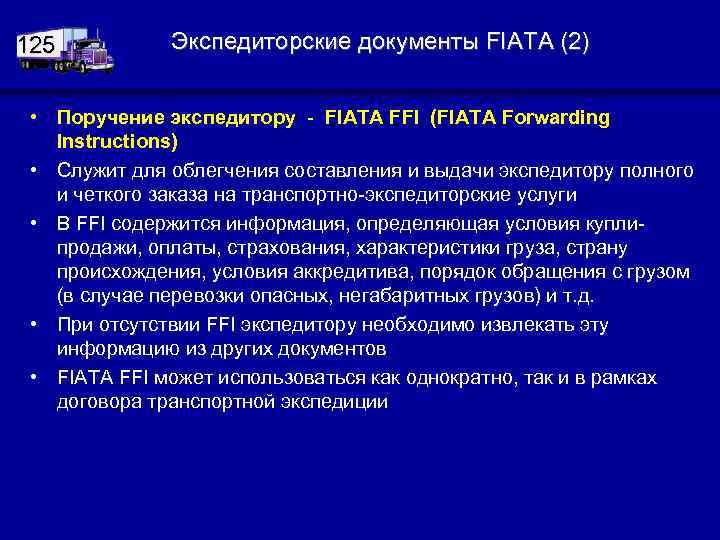 125

Экспедиторские документы FIATA (2)

• Поручение экспедитору - FIATA FFI (FIATA Forwarding Instructions)
• Служит для облегчения составления и выдачи экспедитору полного и четкого заказа на транспортно-экспедиторские услуги
• В FFI содержится информация, определяющая условия купли-продажи, оплаты, страхования, характеристики груза, страну происхождения, условия аккредитива, порядок обращения с грузом (в случае перевозки опасных, негабаритных грузов) и т.д.
• При отсутствии FFI экспедитору необходимо извлекать эту информацию из других документов
• FIATA FFI может использоваться как однократно, так и в рамках договора транспортной экспедиции